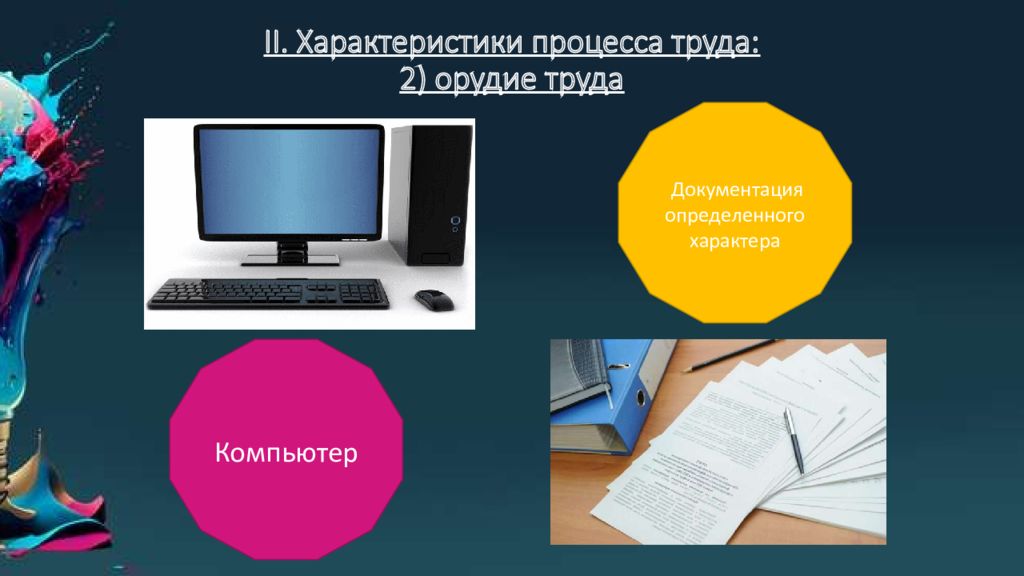 II. Характеристики процесса труда:
2) орудие труда

Документация определенного характера

Компьютер